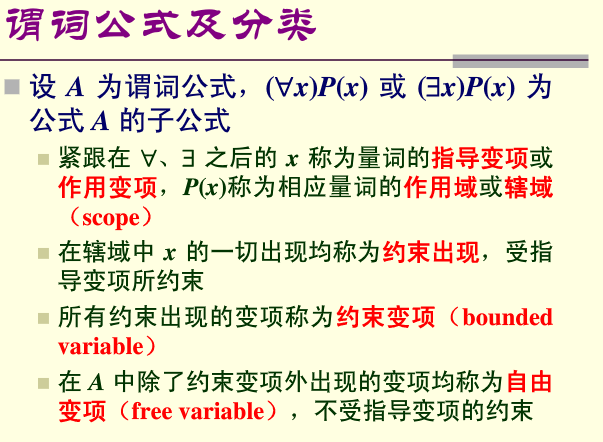 谓词公式及分类

设 $A$ 为谓词公式，$(\forall x)P(x)$ 或 $(\exists x)P(x)$ 为公式 $A$ 的子公式

紧跟在 $\forall$、$\exists$ 之后的 $x$ 称为量词的指导变项或作用变项，$P(x)$称为相应量词的作用域或辖域（scope）

在辖域中 $x$ 的一切出现均称为约束出现，受指导变项所约束

所有约束出现的变项称为约束变项（bounded variable）

在 $A$ 中除了约束变项外出现的变项均称为自由变项（free variable），不受指导变项的约束